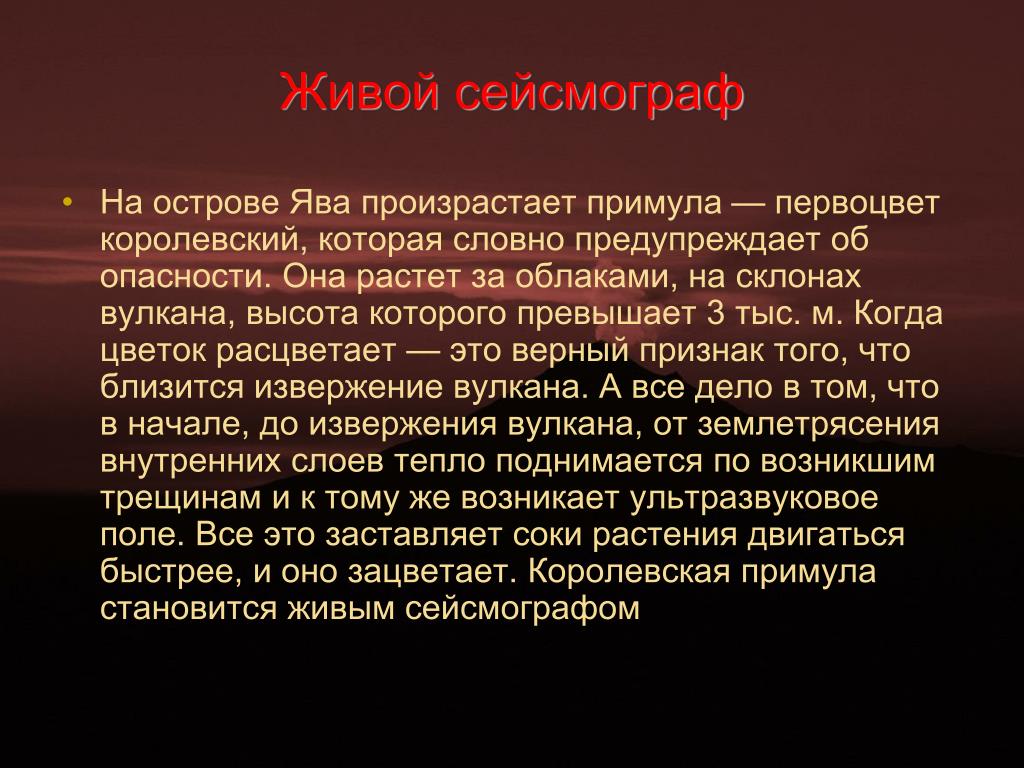 Живой сейсмограф

• На острове Ява произрастает примула — первоцвет королевский, которая словно предупреждает об опасности. Она растет за облаками, на склонах вулкана, высота которого превышает 3 тыс. м. Когда цветок расцветает — это верный признак того, что близится извержение вулкана. А все дело в том, что в начале, до извержения вулкана, от землетрясения внутренних слоев тепло поднимается по возникшим трещинам и к тому же возникает ультразвуковое поле. Все это заставляет соки растения двигаться быстрее, и оно зацветает. Королевская примула становится живым сейсмографом